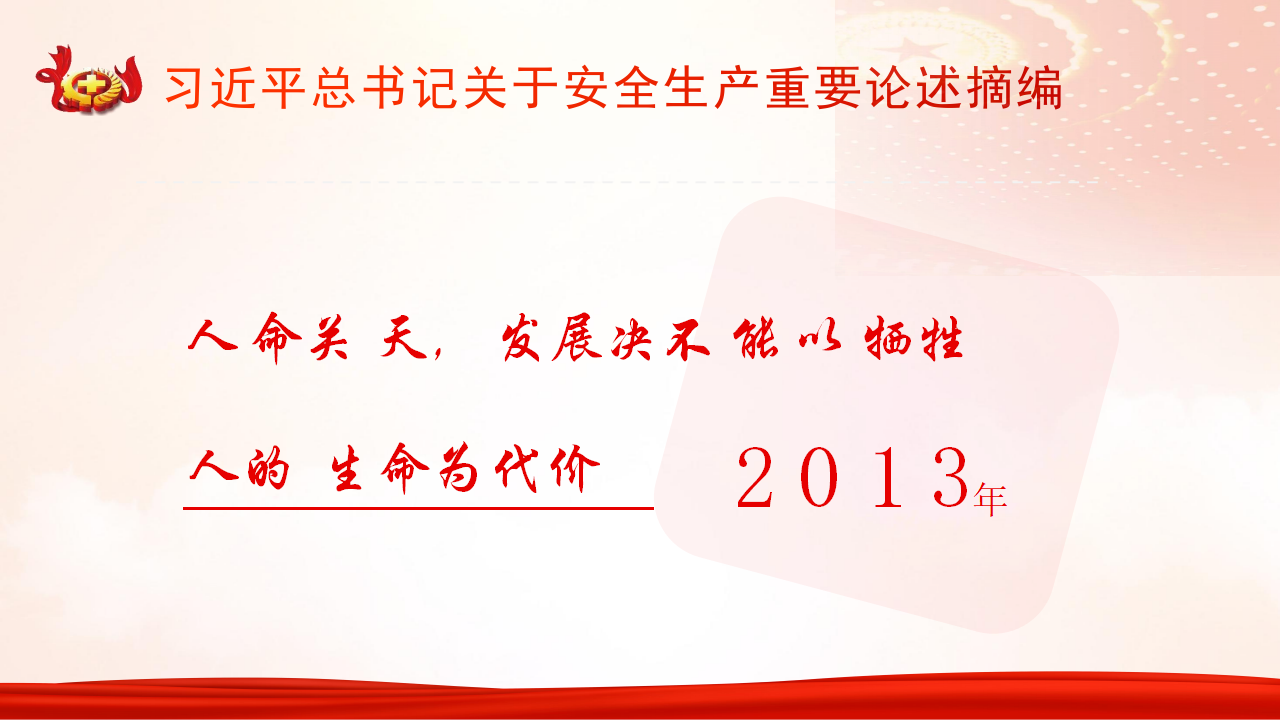 习近平总书记关于安全生产重要论述摘编

人命关天，发展决不能以牺牲人的生命为代价

2013年